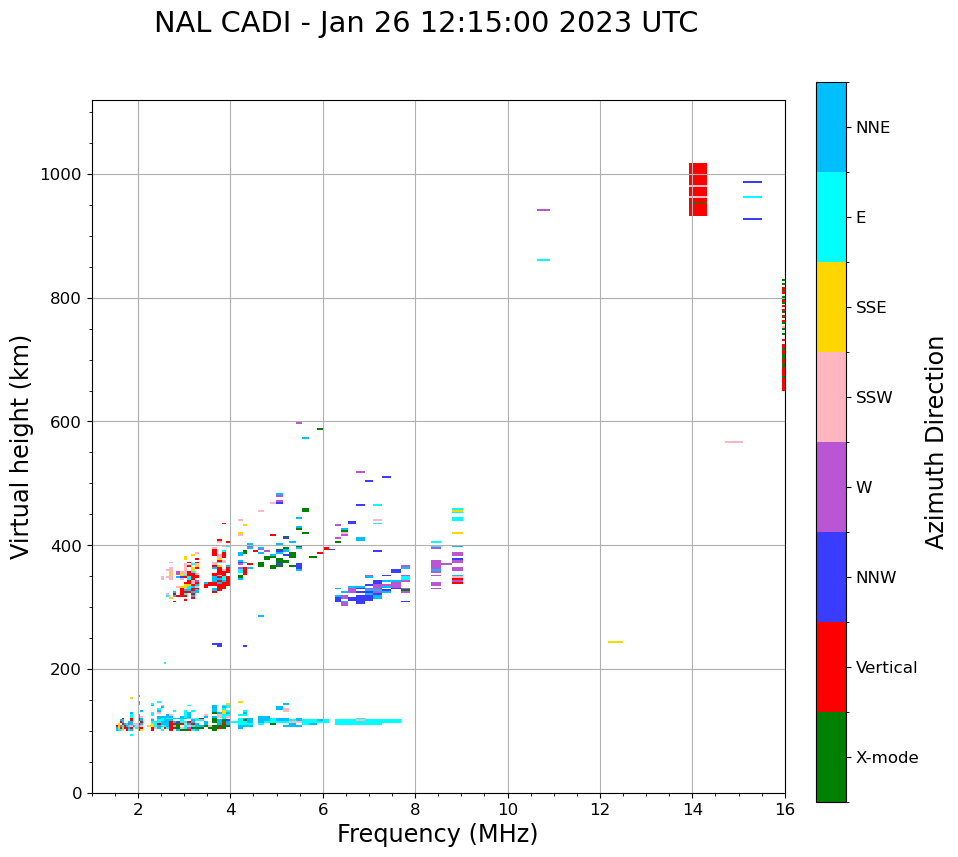 NAL CADI - Jan 26 12:15:00 2023 UTC

Virtual height (km)

1000
800
600
400
200
0

2
4
6
8
10
12
14
16

Frequency (MHz)

NNE
E
SSE
SSW
W
NNW
Vertical
X-mode

Azimuth Direction